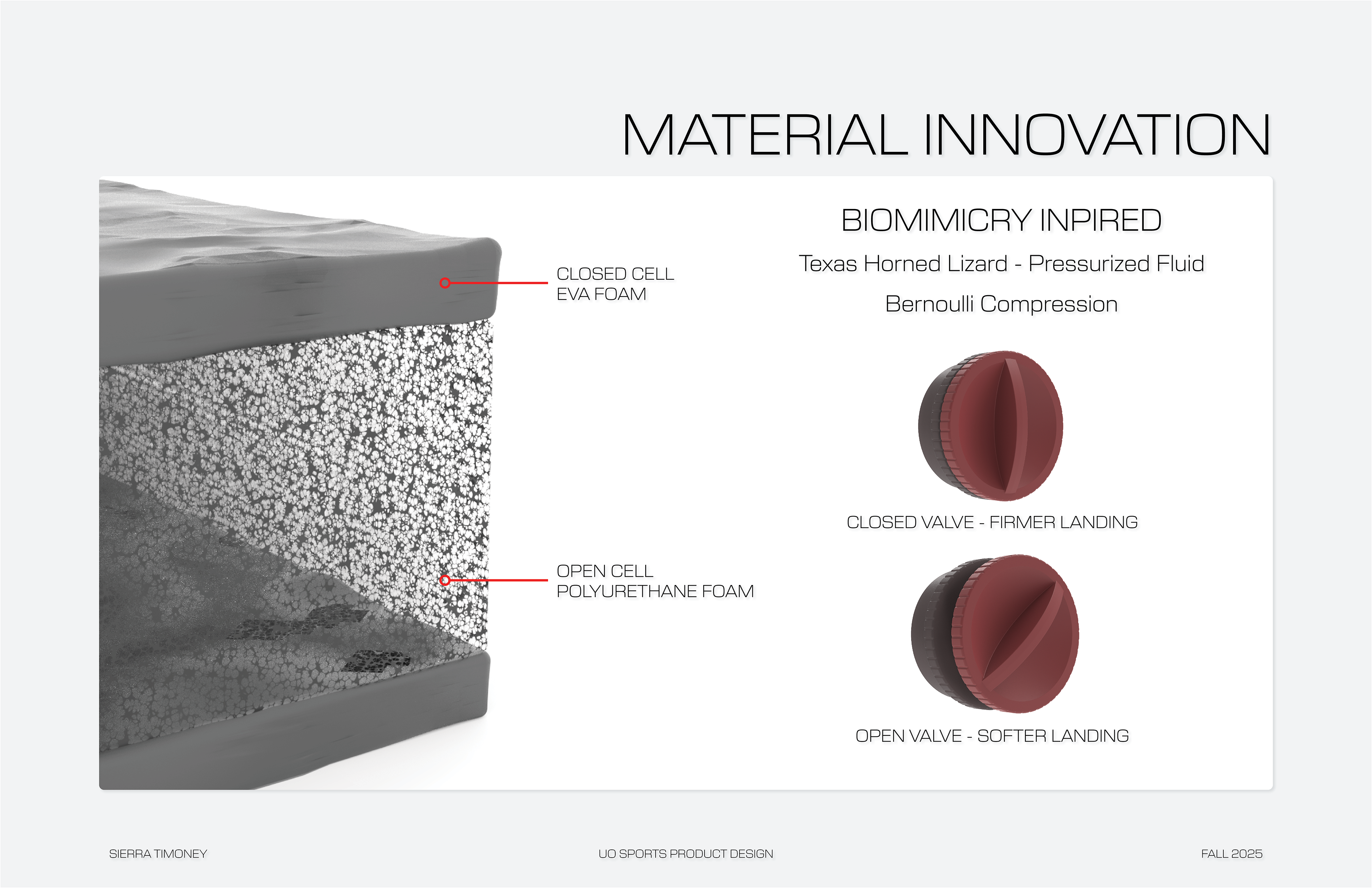 MATERIAL INNOVATION

CLOSED CELL
EVA FOAM

OPEN CELL
POLYURETHANE FOAM

BIOMIMICRY INPIRED

Texas Horned Lizard - Pressurized Fluid

Bernoulli Compression

CLOSED VALVE - FIRMER LANDING

OPEN VALVE - SOFTER LANDING

SIERRA TIMONEY

UO SPORTS PRODUCT DESIGN

FALL 2025